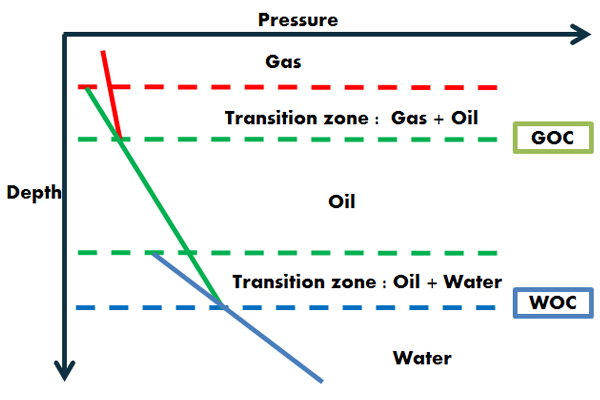 Pressure

Gas

Transition zone : Gas + Oil

GOC

Depth

Oil

Transition zone : Oil + Water

WOC

Water